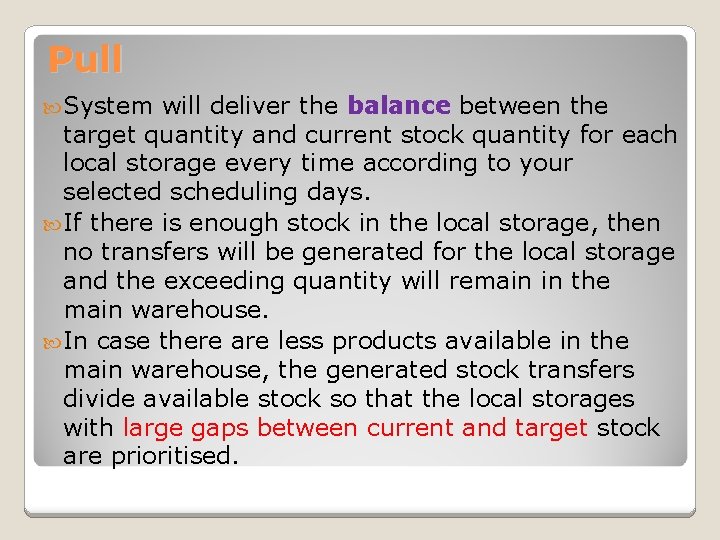 Pull

System will deliver the balance between the target quantity and current stock quantity for each local storage every time according to your selected scheduling days.

If there is enough stock in the local storage, then no transfers will be generated for the local storage and the exceeding quantity will remain in the main warehouse.

In case there are less products available in the main warehouse, the generated stock transfers divide available stock so that the local storages with large gaps between current and target stock are prioritised.